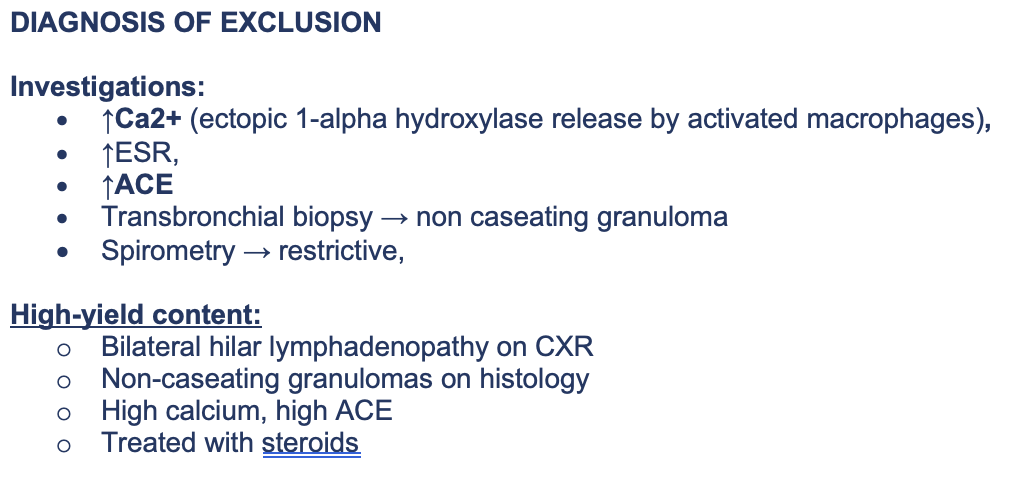 DIAGNOSIS OF EXCLUSION

Investigations:
- ↑Ca2+ (ectopic 1-alpha hydroxylase release by activated macrophages),
- ↑ESR,
- ↑ACE
- Transbronchial biopsy → non caseating granuloma
- Spirometry → restrictive,

High-yield content:
- Bilateral hilar lymphadenopathy on CXR
- Non-caseating granulomas on histology
- High calcium, high ACE
- Treated with steroids